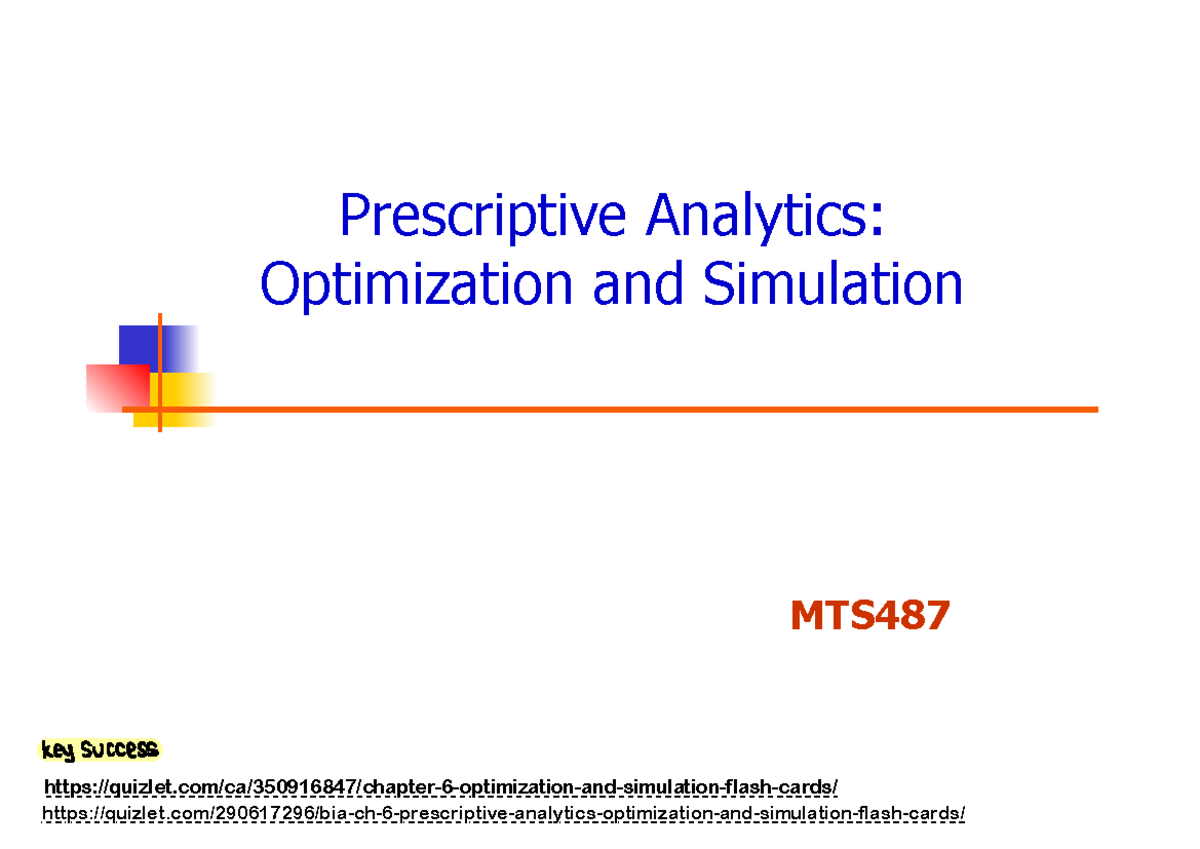 Prescriptive Analytics:
Optimization and Simulation

MTS487

key Success

https://quizlet.com/ca/350916847/chapter-6-optimization-and-simulation-flash-cards/
https://quizlet.com/290617296/bia-ch-6-prescriptive-analytics-optimization-and-simulation-flash-cards/